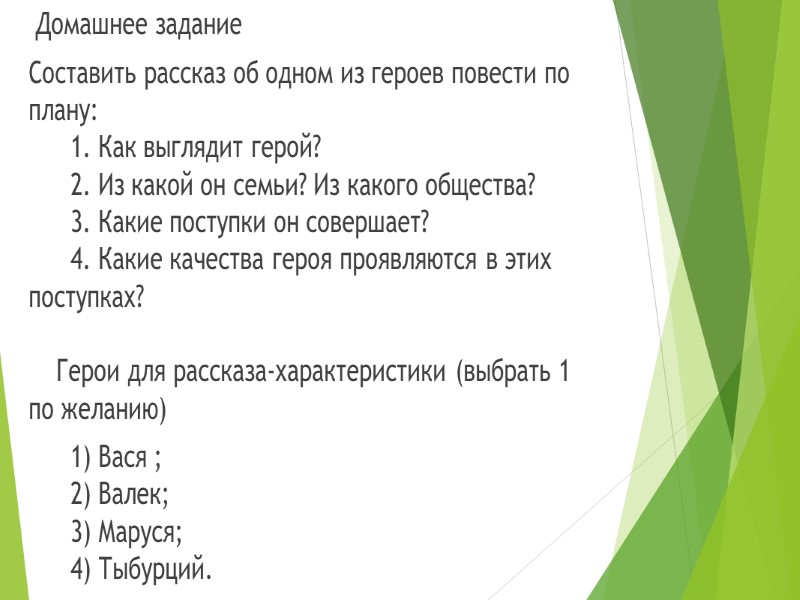 Домашнее задание

Составить рассказ об одном из героев повести по плану:
1. Как выглядит герой?
2. Из какой он семьи? Из какого общества?
3. Какие поступки он совершает?
4. Какие качества героя проявляются в этих поступках?

Герои для рассказа-характеристики (выбрать 1 по желанию)

1) Вася ;
2) Валек;
3) Маруся;
4) Тыбурций.